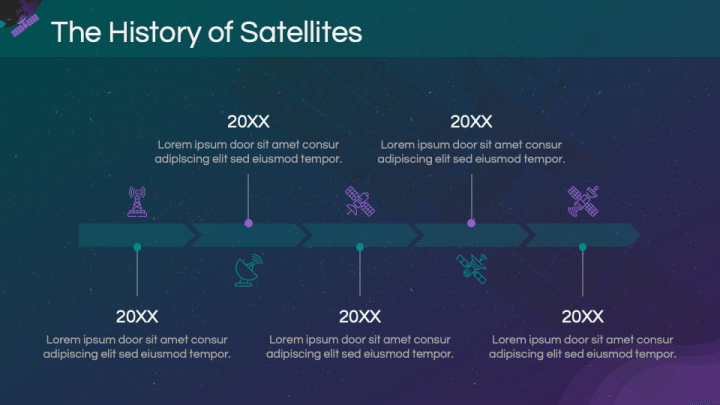 The History of Satellites

20XX
Lorem ipsum door sit amet consur adipiscing elit sed eiusmod tempor.

20XX
Lorem ipsum door sit amet consur adipiscing elit sed eiusmod tempor.

20XX
Lorem ipsum door sit amet consur adipiscing elit sed eiusmod tempor.

20XX
Lorem ipsum door sit amet consur adipiscing elit sed eiusmod tempor.

20XX
Lorem ipsum door sit amet consur adipiscing elit sed eiusmod tempor.